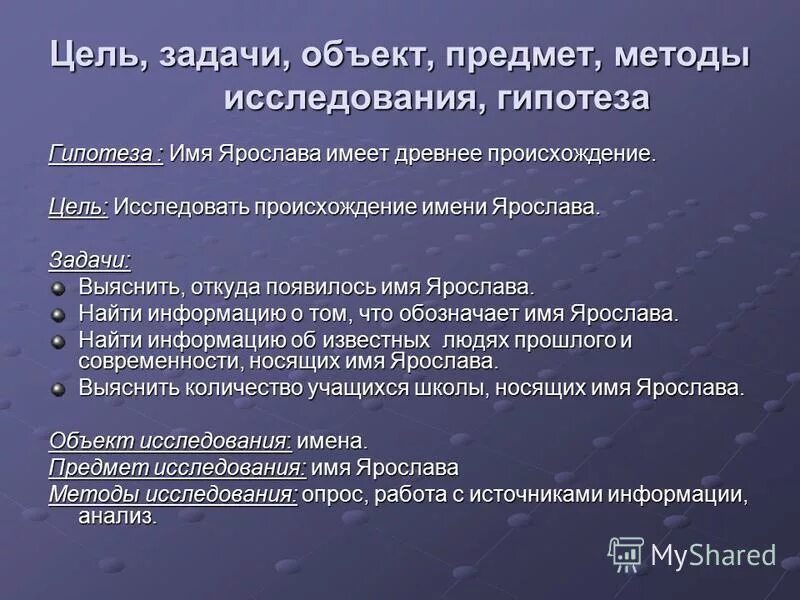 Цель, задачи, объект, предмет, методы исследования, гипотеза

Гипотеза : Имя Ярослава имеет древнее происхождение.

Цель: Исследовать происхождение имени Ярослава.

Задачи:
Выяснить, откуда появилось имя Ярослава.
Найти информацию о том, что обозначает имя Ярослава.
Найти информацию об известных людях прошлого и современности, носящих имя Ярослава.
Выяснить количество учащихся школы, носящих имя Ярослава.

Объект исследования: имена.
Предмет исследования: имя Ярослава
Методы исследования: опрос, работа с источниками информации, анализ.

MyShared